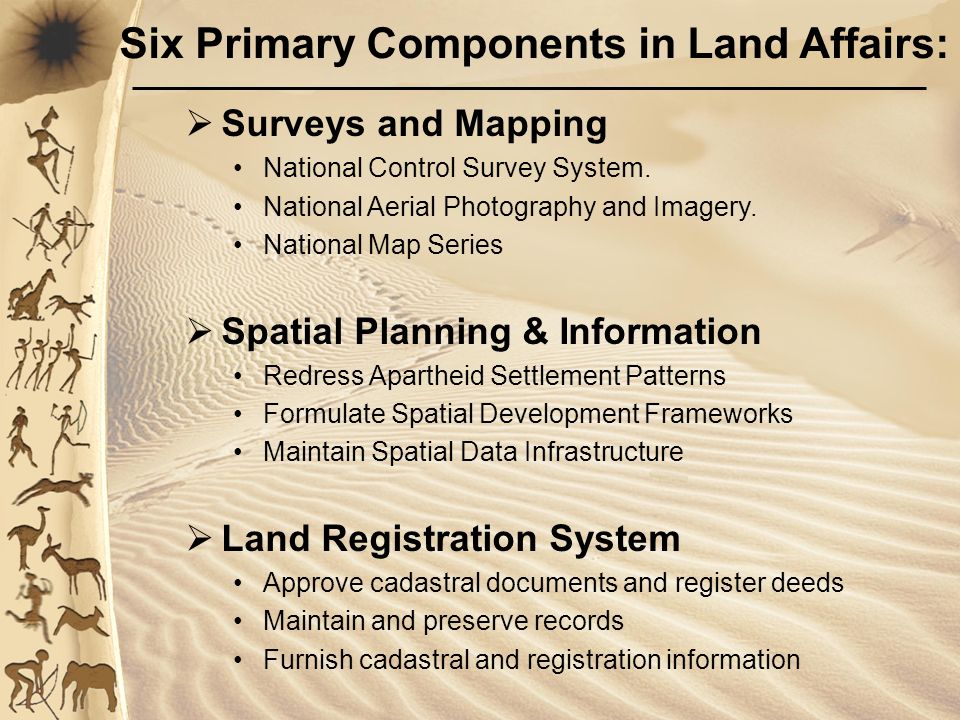 Six Primary Components in Land Affairs:

➢ Surveys and Mapping
• National Control Survey System.
• National Aerial Photography and Imagery.
• National Map Series

➢ Spatial Planning & Information
• Redress Apartheid Settlement Patterns
• Formulate Spatial Development Frameworks
• Maintain Spatial Data Infrastructure

➢ Land Registration System
• Approve cadastral documents and register deeds
• Maintain and preserve records
• Furnish cadastral and registration information